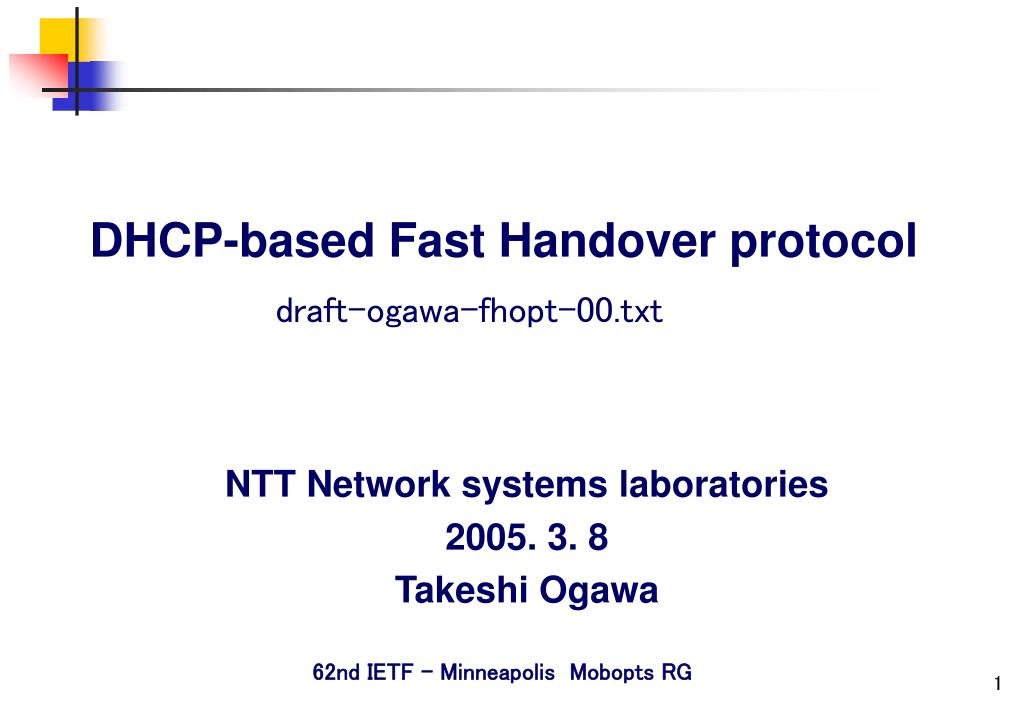 DHCP-based Fast Handover protocol

draft-ogawa-fhopt-00.txt

NTT Network systems laboratories
2005. 3. 8
Takeshi Ogawa

62nd IETF – Minneapolis Mobopts RG

1